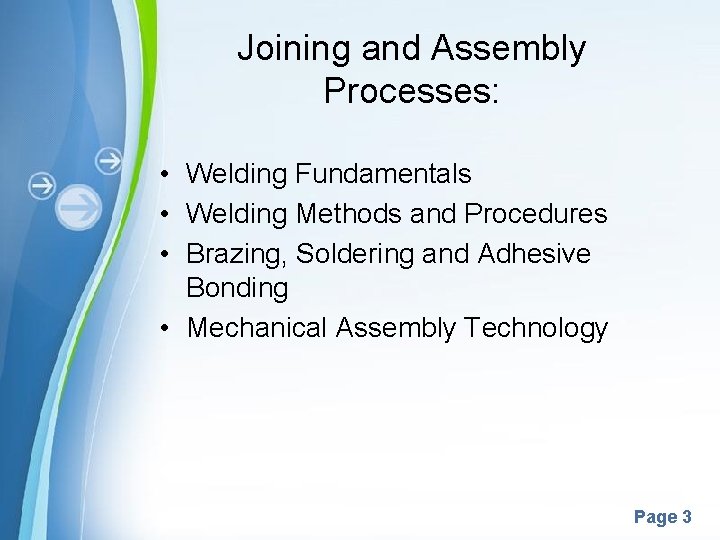 Joining and Assembly Processes:

• Welding Fundamentals
• Welding Methods and Procedures
• Brazing, Soldering and Adhesive Bonding
• Mechanical Assembly Technology

Page 3